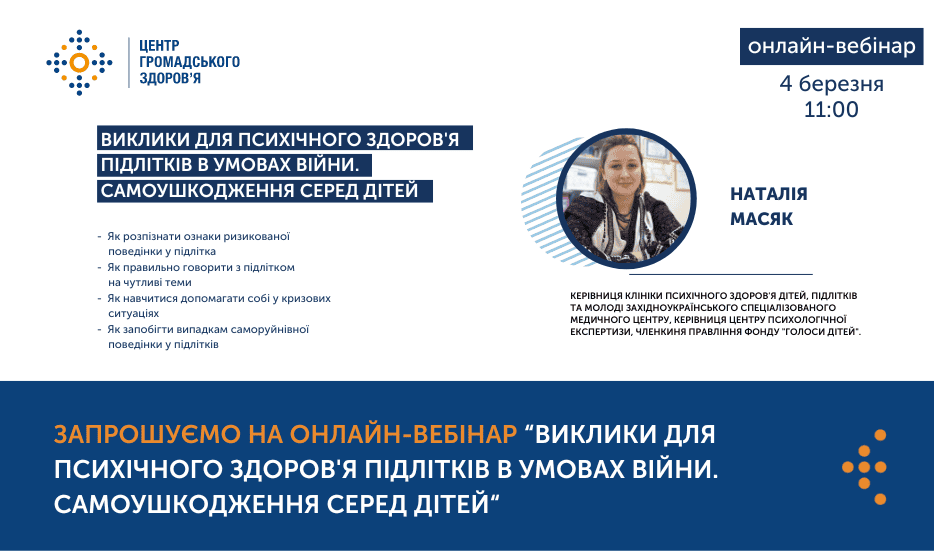 ЦЕНТР ГРОМАДСЬКОГО ЗДОРОВ'Я

онлайн-вебінар
4 березня
11:00

ВИКЛИКИ ДЛЯ ПСИХІЧНОГО ЗДОРОВ'Я ПІДЛІТКІВ В УМОВАХ ВІЙНИ. САМОУШКОДЖЕННЯ СЕРЕД ДІТЕЙ

- Як розпізнати ознаки ризикованої поведінки у підлітка
- Як правильно говорити з підлітком на чутливі теми
- Як навчитися допомагати собі у кризових ситуаціях
- Як запобігти випадкам саморуйнівної поведінки у підлітків

НАТАЛІЯ МАСЯК

КЕРІВНИЦЯ КЛІНІКИ ПСИХІЧНОГО ЗДОРОВ'Я ДІТЕЙ, ПІДЛІТКІВ ТА МОЛОДІ ЗАХІДНОУКРАЇНСЬКОГО СПЕЦІАЛІЗОВАНОГО МЕДИЧНОГО ЦЕНТРУ, КЕРІВНИЦЯ ЦЕНТРУ ПСИХОЛОГІЧНОЇ ЕКСПЕРТИЗИ, ЧЛЕНКИНЯ ПРАВЛІННЯ ФОНДУ "ГОЛОСИ ДІТЕЙ".

ЗАПРОШУЄМО НА ОНЛАЙН-ВЕБІНАР “ВИКЛИКИ ДЛЯ ПСИХІЧНОГО ЗДОРОВ'Я ПІДЛІТКІВ В УМОВАХ ВІЙНИ. САМОУШКОДЖЕННЯ СЕРЕД ДІТЕЙ“